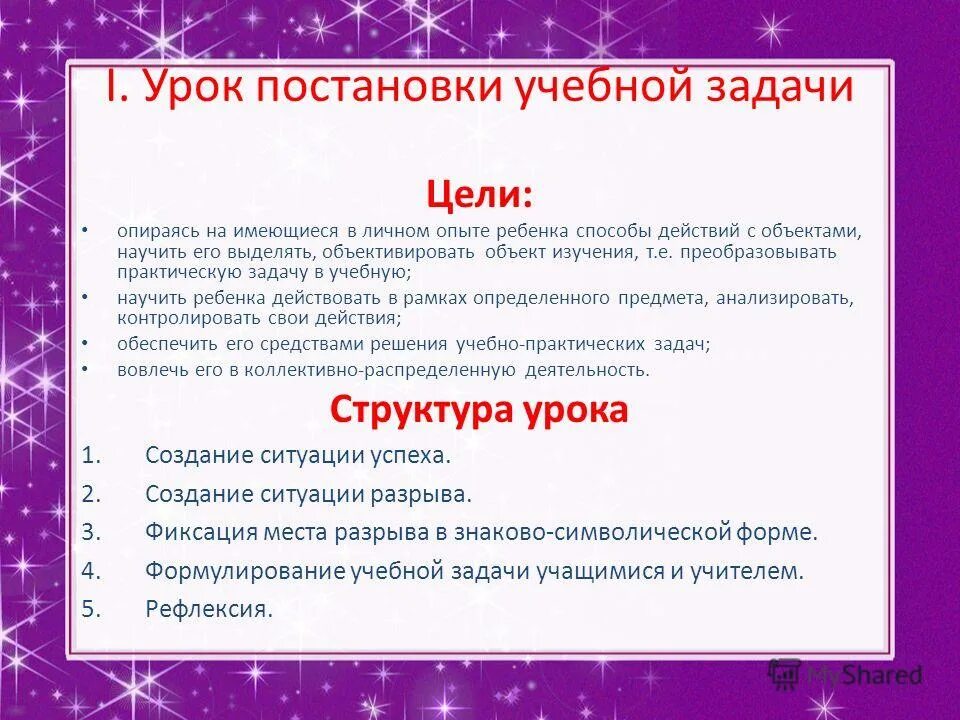 I. Урок постановки учебной задачи

Цели:

• опираясь на имеющиеся в личном опыте ребенка способы действий с объектами, научить его выделять, объективировать объект изучения, т.е. преобразовывать практическую задачу в учебную;
• научить ребенка действовать в рамках определенного предмета, анализировать, контролировать свои действия;
• обеспечить его средствами решения учебно-практических задач;
• вовлечь его в коллективно-распределенную деятельность.

Структура урока

1. Создание ситуации успеха.
2. Создание ситуации разрыва.
3. Фиксация места разрыва в знаково-символической форме.
4. Формулирование учебной задачи учащимися и учителем.
5. Рефлексия.

MyShared